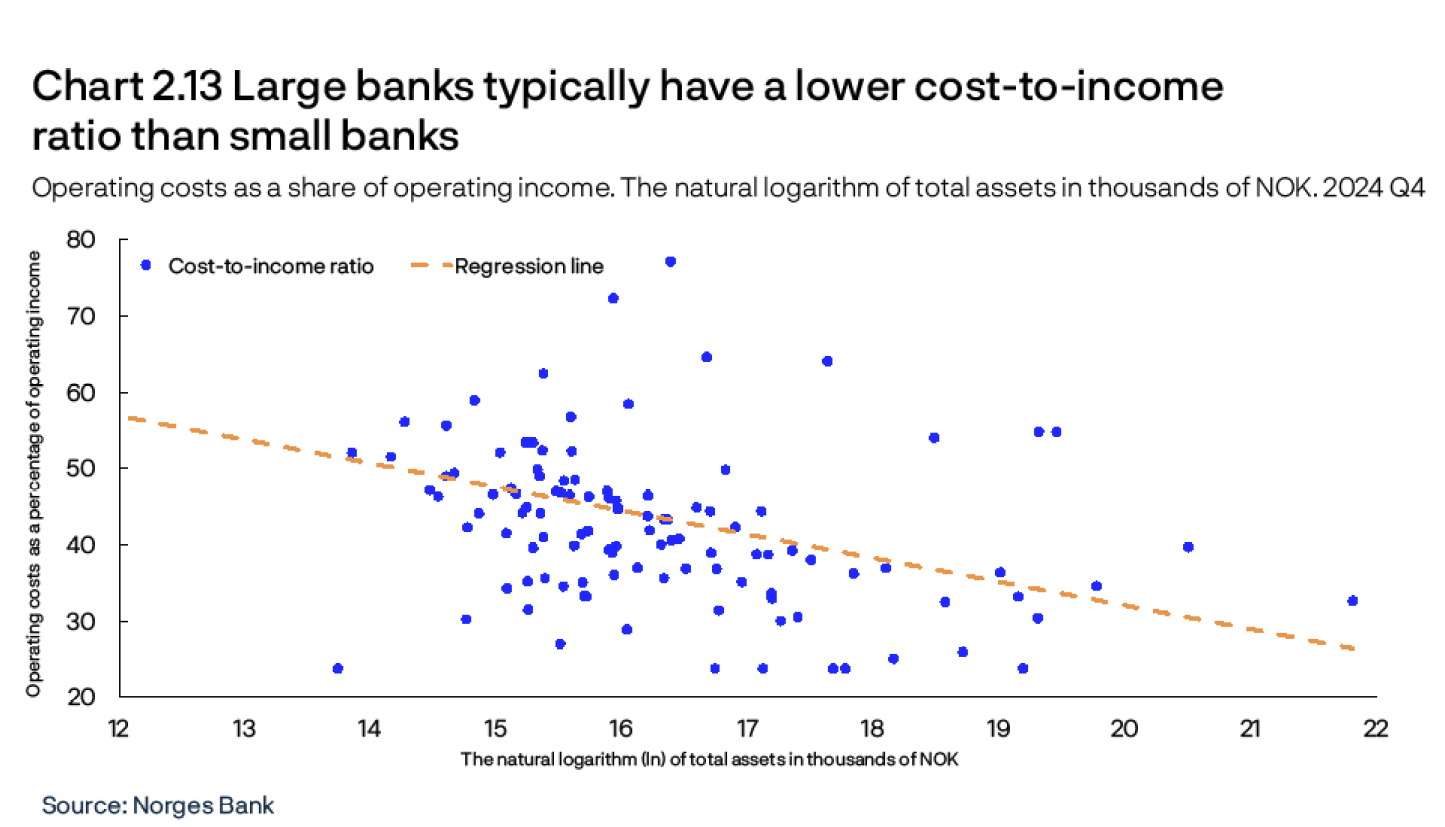 Chart 2.13 Large banks typically have a lower cost-to-income ratio than small banks

Operating costs as a share of operating income. The natural logarithm of total assets in thousands of NOK. 2024 Q4

Cost-to-income ratio
Regression line

Operating costs as a percentage of operating income

80
70
60
50
40
30
20

12
13
14
15
16
17
18
19
20
21
22

The natural logarithm (ln) of total assets in thousands of NOK

Source: Norges Bank